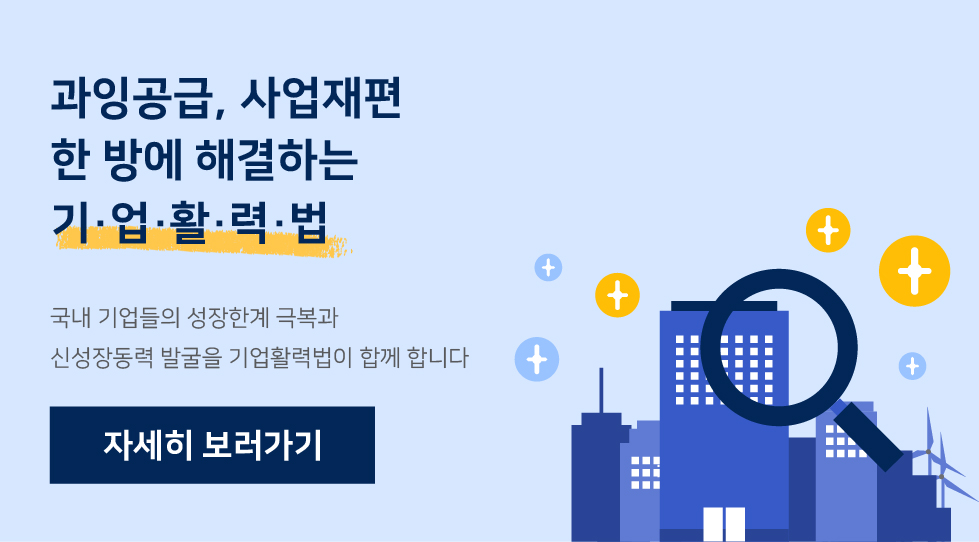 과잉공급, 사업재편
한 방에 해결하는
기·업·활·력·법

국내 기업들의 성장한계 극복과
신성장동력 발굴을 기업활력법이 함께 합니다

자세히 보러가기